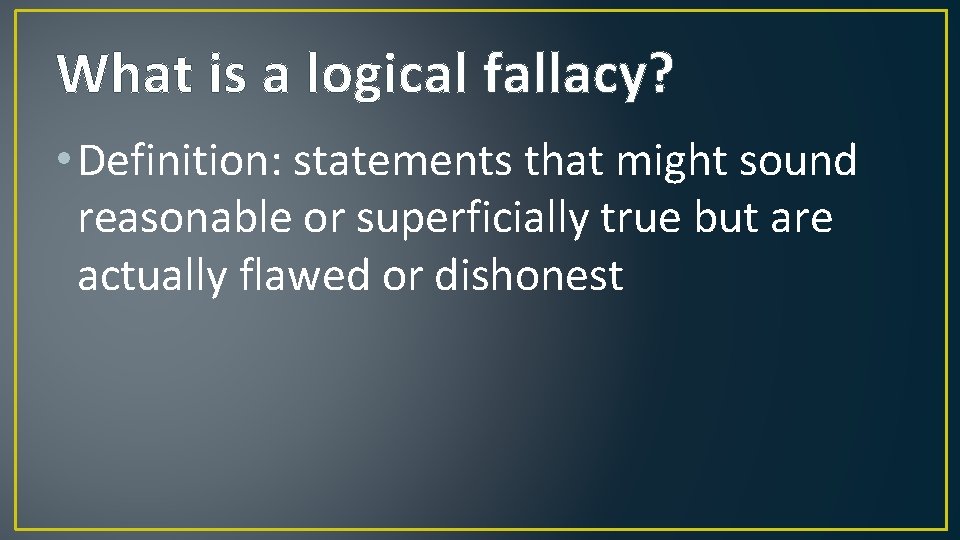 What is a logical fallacy?

• Definition: statements that might sound reasonable or superficially true but are actually flawed or dishonest